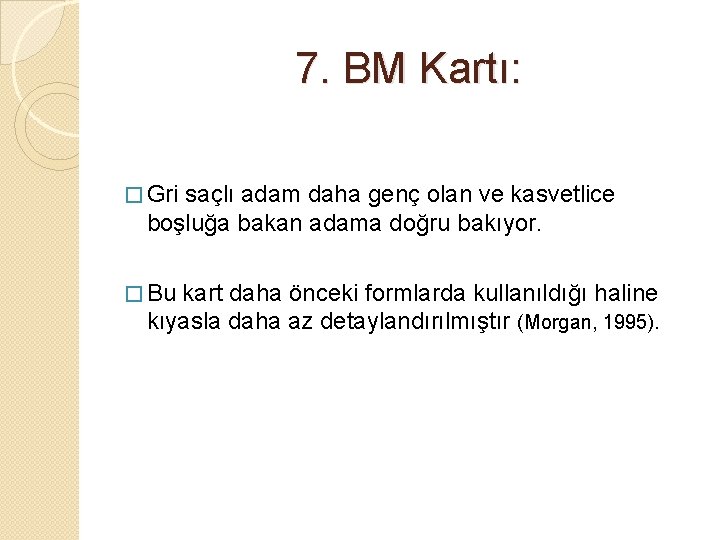 7. BM Kartı:

□ Gri saçlı adam daha genç olan ve kasvetlice boşluğa bakan adama doğru bakıyor.

□ Bu kart daha önceki formlarda kullanıldığı haline kıyasla daha az detaylandırılmıştır (Morgan, 1995).